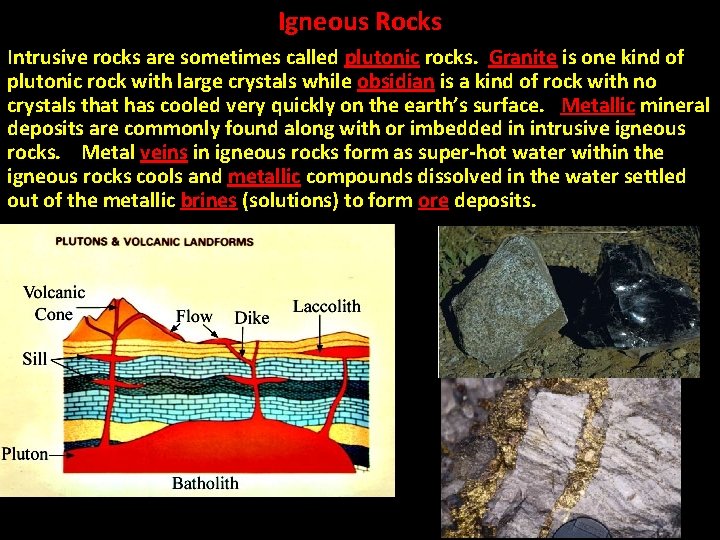 Igneous Rocks

Intrusive rocks are sometimes called plutonic rocks. Granite is one kind of plutonic rock with large crystals while obsidian is a kind of rock with no crystals that has cooled very quickly on the earth's surface. Metallic mineral deposits are commonly found along with or imbedded in intrusive igneous rocks. Metal veins in igneous rocks form as super-hot water within the igneous rocks cools and metallic compounds dissolved in the water settled out of the metallic brines (solutions) to form ore deposits.

PLUTONS & VOLCANIC LANDFORMS

Volcanic Cone
Flow
Dike
Laccolith
Sill
Pluton
Batholith